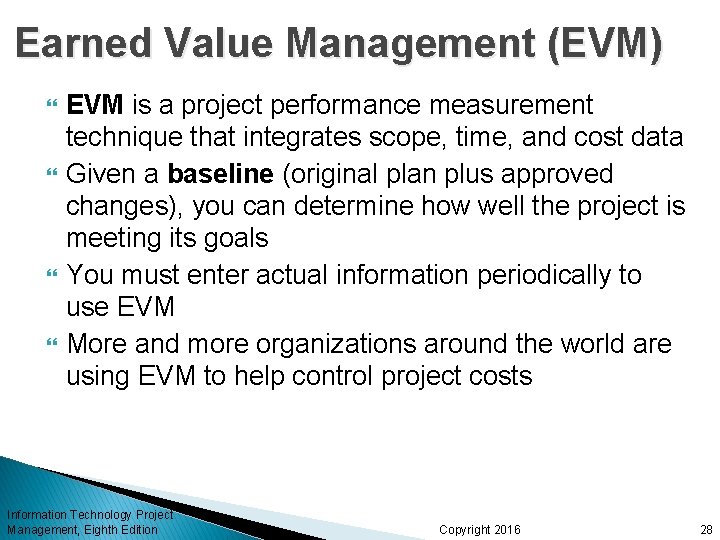 Earned Value Management (EVM)

EVM is a project performance measurement technique that integrates scope, time, and cost data

Given a baseline (original plan plus approved changes), you can determine how well the project is meeting its goals

You must enter actual information periodically to use EVM

More and more organizations around the world are using EVM to help control project costs

Information Technology Project Management, Eighth Edition

Copyright 2016

28